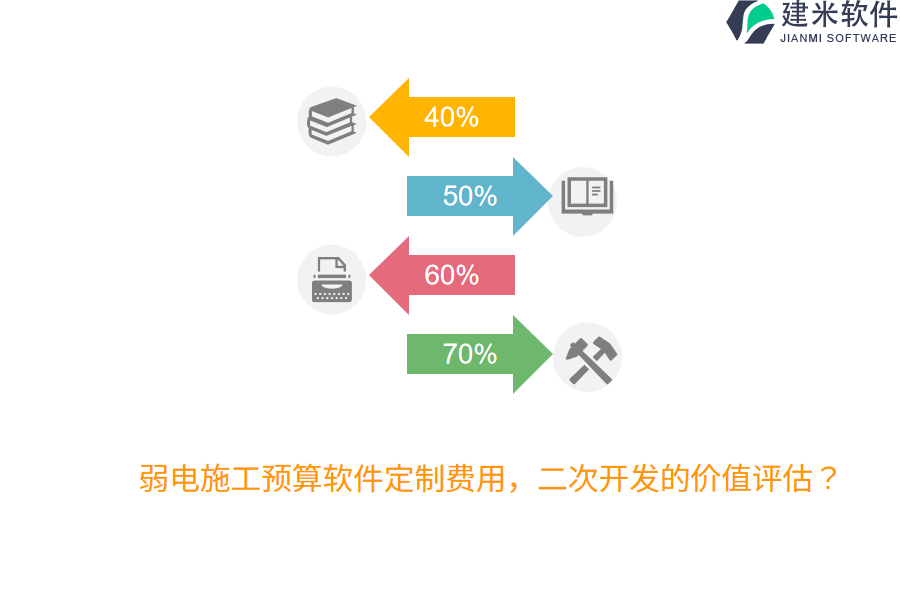 建米软件
JIANMI SOFTWARE

40%

50%

60%

70%

弱电施工预算软件定制费用，二次开发的价值评估？